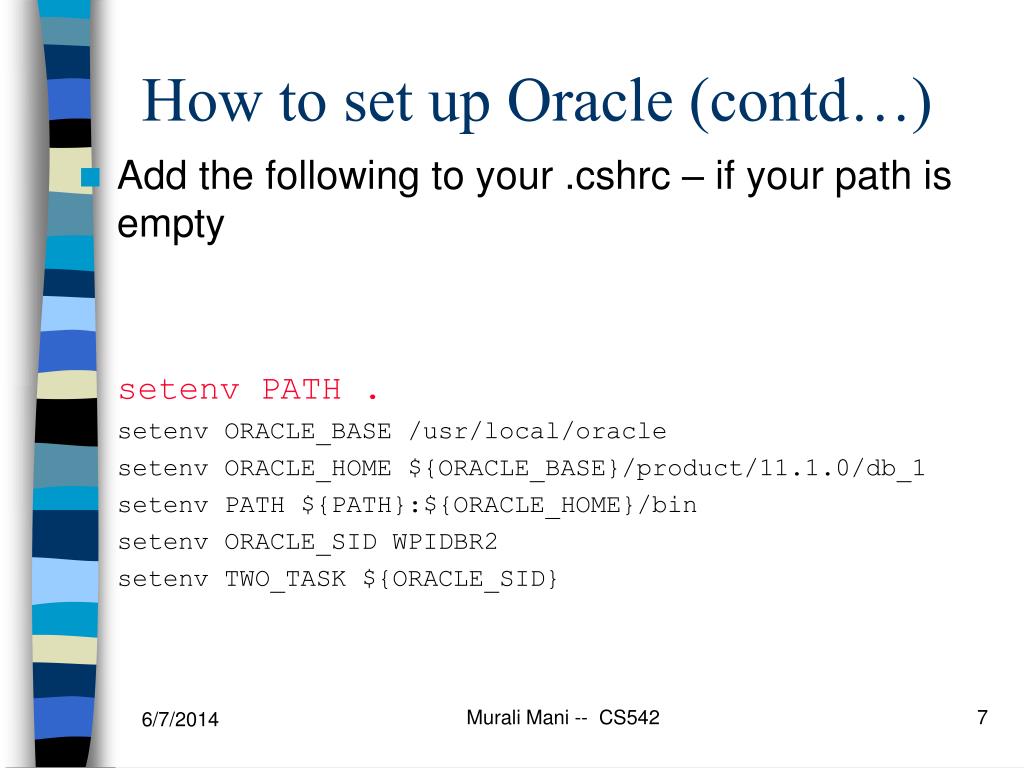 How to set up Oracle (contd…)

Add the following to your .cshrc – if your path is empty

setenv PATH .
setenv ORACLE_BASE /usr/local/oracle
setenv ORACLE_HOME ${ORACLE_BASE}/product/11.1.0/db_1
setenv PATH ${PATH}:${ORACLE_HOME}/bin
setenv ORACLE_SID WPIDBR2
setenv TWO_TASK ${ORACLE_SID}

6/7/2014

Murali Mani -- CS542

7